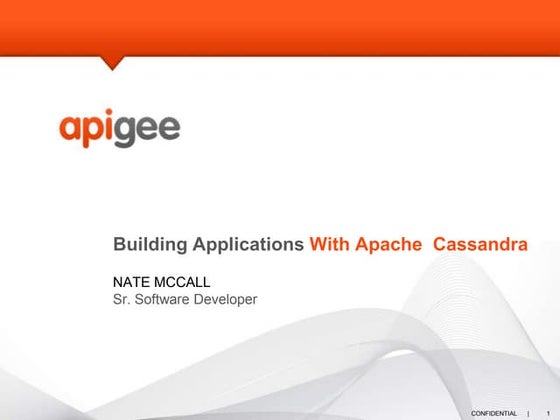 apigee

Building Applications With Apache Cassandra

NATE MCCALL
Sr. Software Developer

CONFIDENTIAL | 1